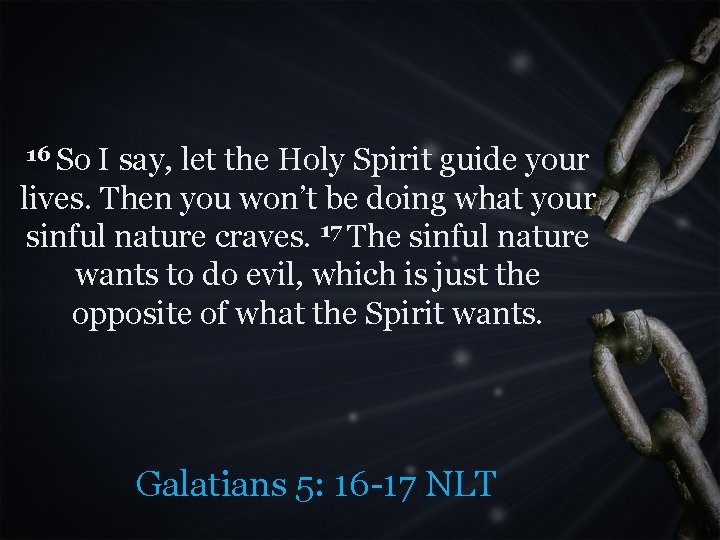 $^{16}$ So I say, let the Holy Spirit guide your lives. Then you won’t be doing what your sinful nature craves. $^{17}$ The sinful nature wants to do evil, which is just the opposite of what the Spirit wants.

Galatians 5: 16-17 NLT